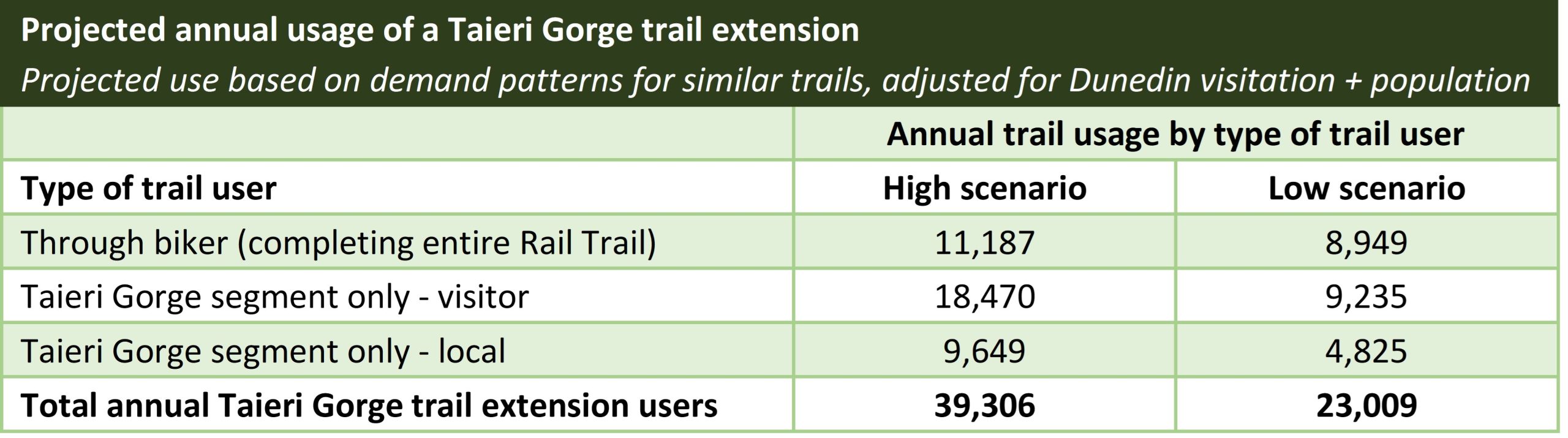 Projected annual usage of a Taieri Gorge trail extension
Projected use based on demand patterns for similar trails, adjusted for Dunedin visitation + population

| | Annual trail usage by type of trail user | |
|---|---|---|
| Type of trail user | High scenario | Low scenario |
| Through biker (completing entire Rail Trail) | 11,187 | 8,949 |
| Taieri Gorge segment only - visitor | 18,470 | 9,235 |
| Taieri Gorge segment only - local | 9,649 | 4,825 |
| Total annual Taieri Gorge trail extension users | 39,306 | 23,009 |